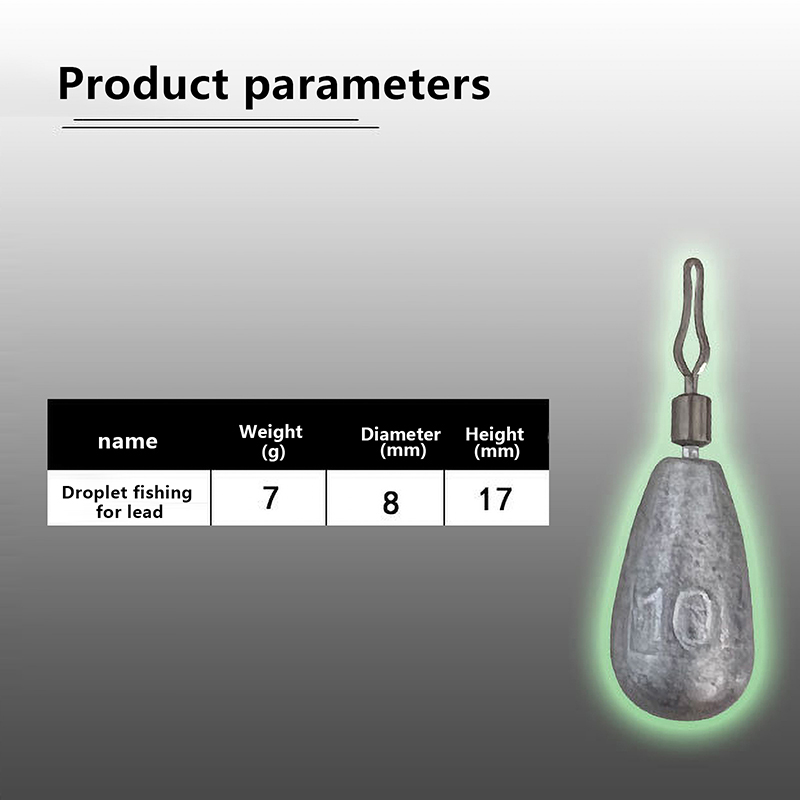 Product parameters

| name | Weight (g) | Diameter (mm) | Height (mm) |
|---|---|---|---|
| Droplet fishing for lead | 7 | 8 | 17 |

10